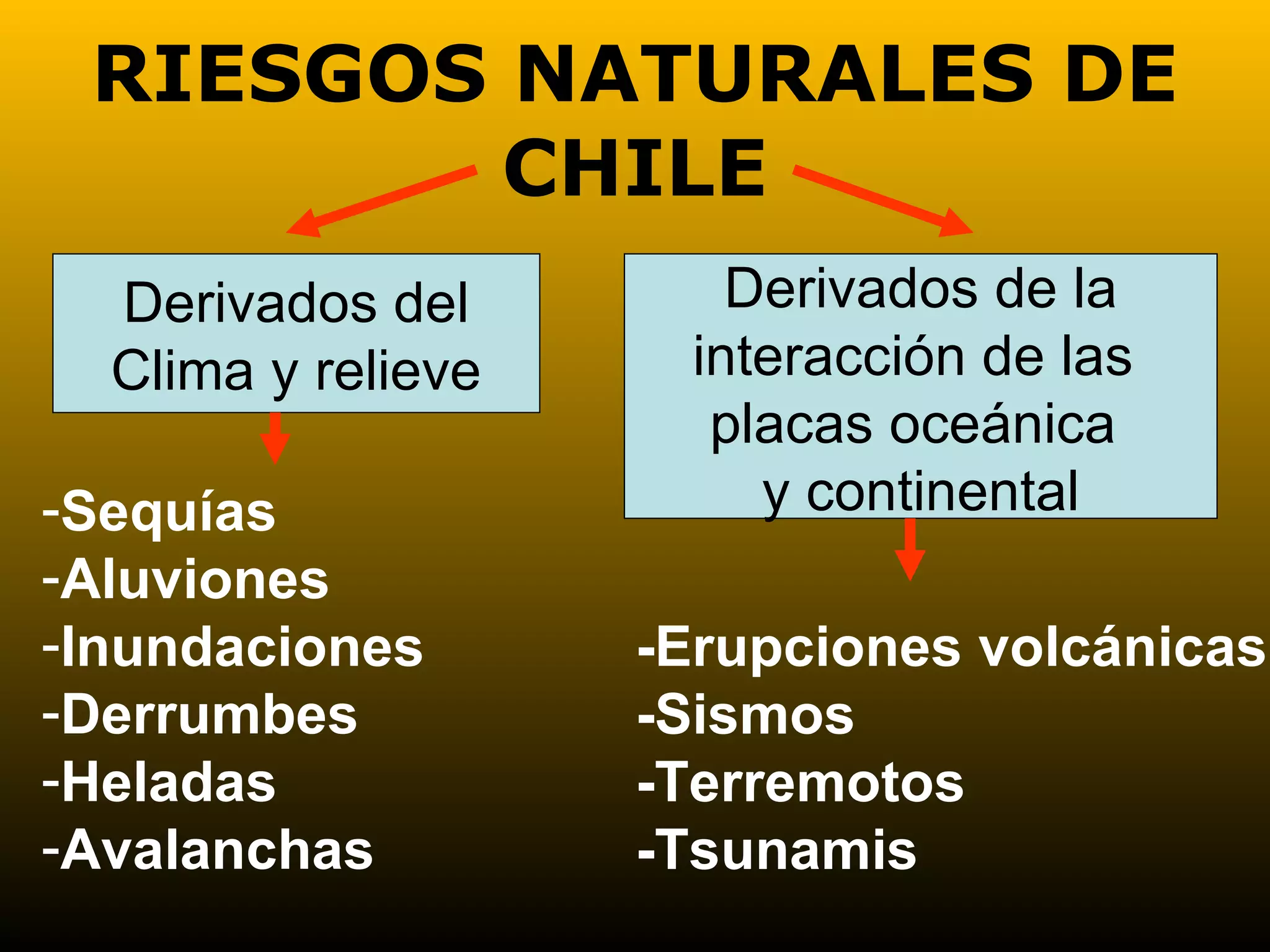 RIESGOS NATURALES DE CHILE

Derivados del Clima y relieve

-Sequías
-Aluviones
-Inundaciones
-Derrumbes
-Heladas
-Avalanchas

Derivados de la interacción de las placas oceánica y continental

-Erupciones volcánicas
-Sismos
-Terremotos
-Tsunamis